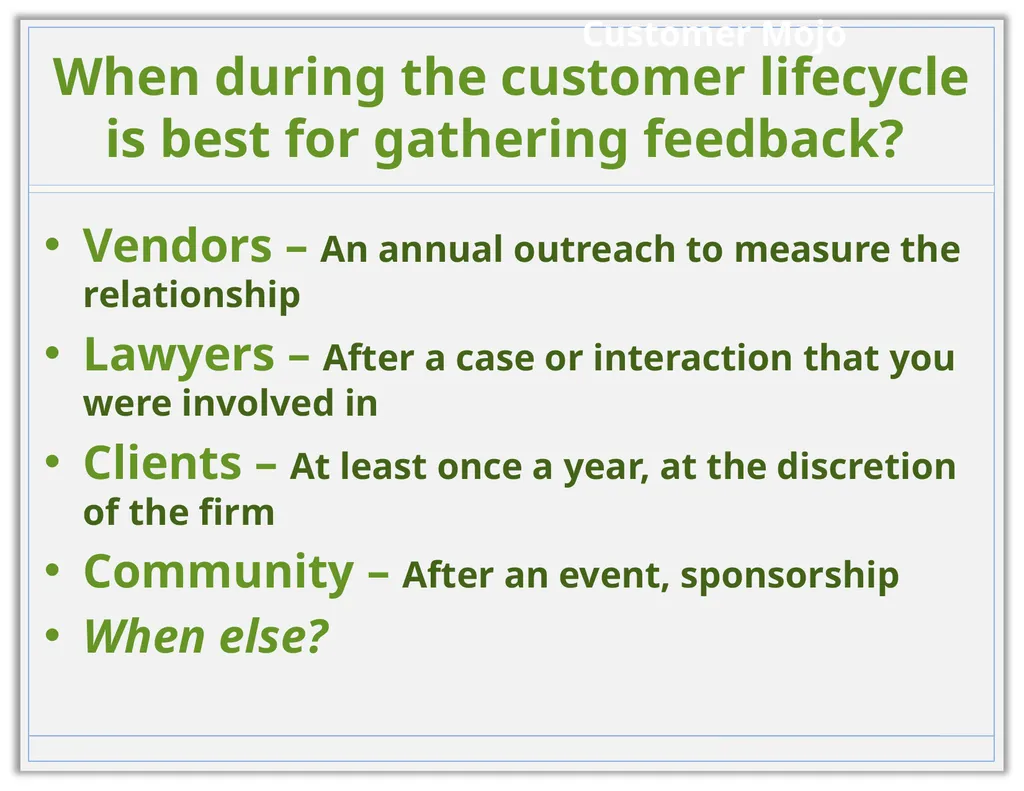 Customer Mojo

When during the customer lifecycle is best for gathering feedback?

• Vendors – An annual outreach to measure the relationship
• Lawyers – After a case or interaction that you were involved in
• Clients – At least once a year, at the discretion of the firm
• Community – After an event, sponsorship
• When else?